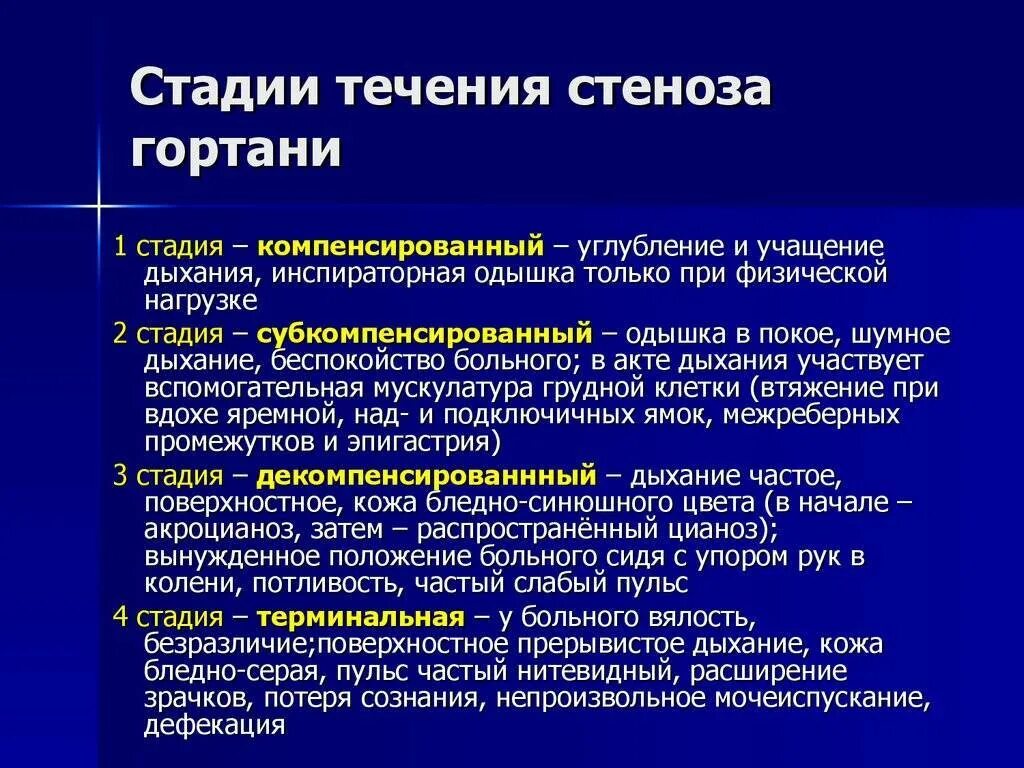 Стадии течения стеноза гортани

1 стадия – компенсированный – углубление и учащение дыхания, инспираторная одышка только при физической нагрузке

2 стадия – субкомпенсированный – одышка в покое, шумное дыхание, беспокойство больного; в акте дыхания участвует вспомогательная мускулатура грудной клетки (втяжение при вдохе яремной, над- и подключичных ямок, межреберных промежутков и эпигастрия)

3 стадия – декомпенсированнный – дыхание частое, поверхностное, кожа бледно-синюшного цвета (в начале – акроцианоз, затем – распространённый цианоз); вынужденное положение больного сидя с упором рук в колени, потливость, частый слабый пульс

4 стадия – терминальная – у больного вялость, безразличие;поверхностное прерывистое дыхание, кожа бледно-серая, пульс частый нитевидный, расширение зрачков, потеря сознания, непроизвольное мочеиспускание, дефекация